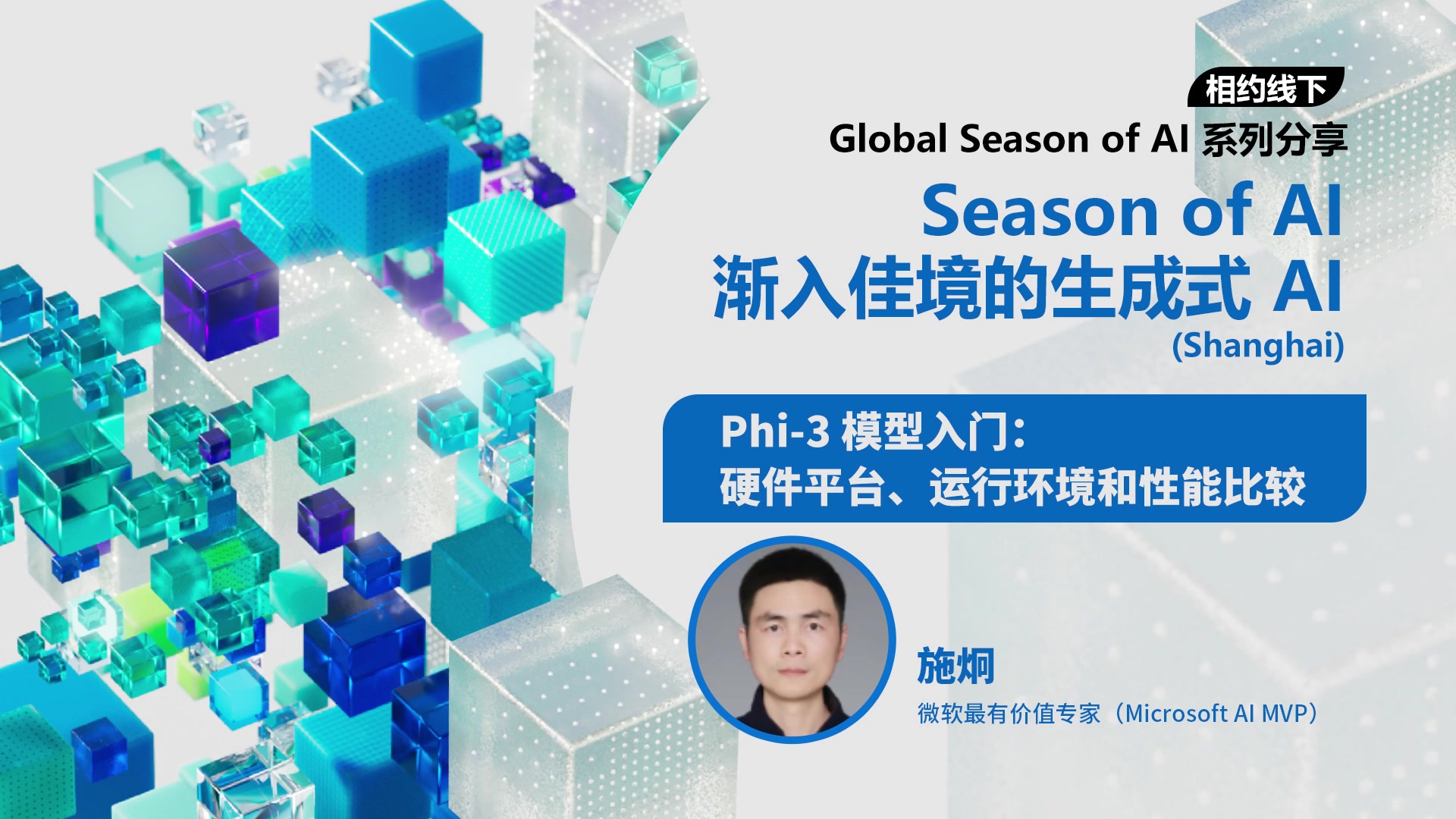 相约线下

Global Season of AI 系列分享

Season of AI
渐入佳境的生成式 AI
(Shanghai)

Phi-3 模型入门：
硬件平台、运行环境和性能比较

施炯

微软最有价值专家（Microsoft AI MVP）